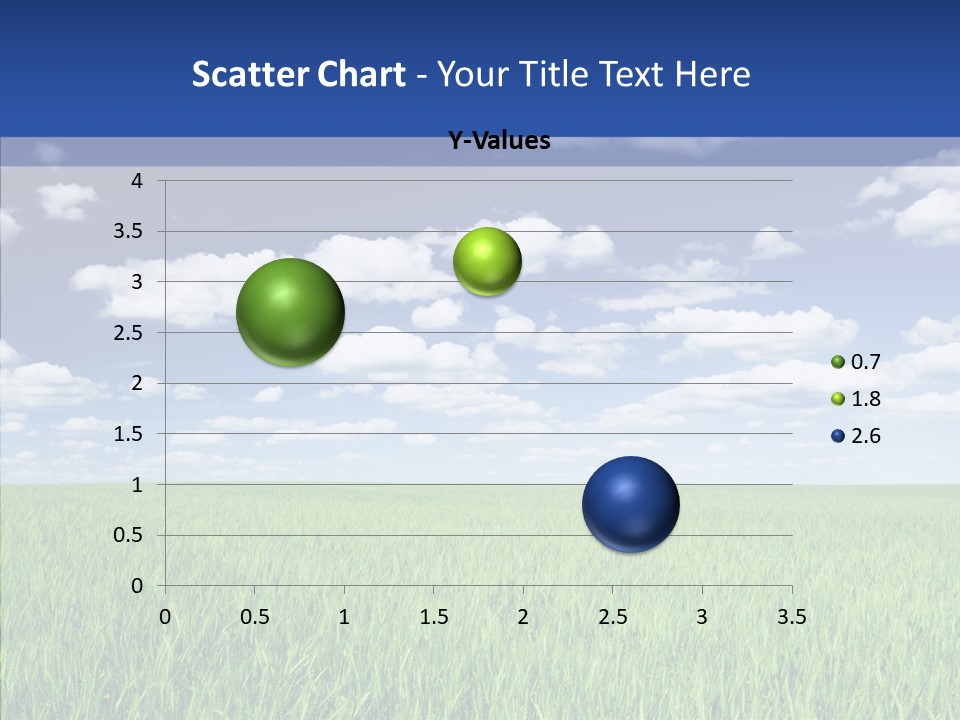 Scatter Chart - Your Title Text Here

Y-Values

4
3.5
3
2.5
2
1.5
1
0.5
0

0 0.5 1 1.5 2 2.5 3 3.5

0.7
1.8
2.6